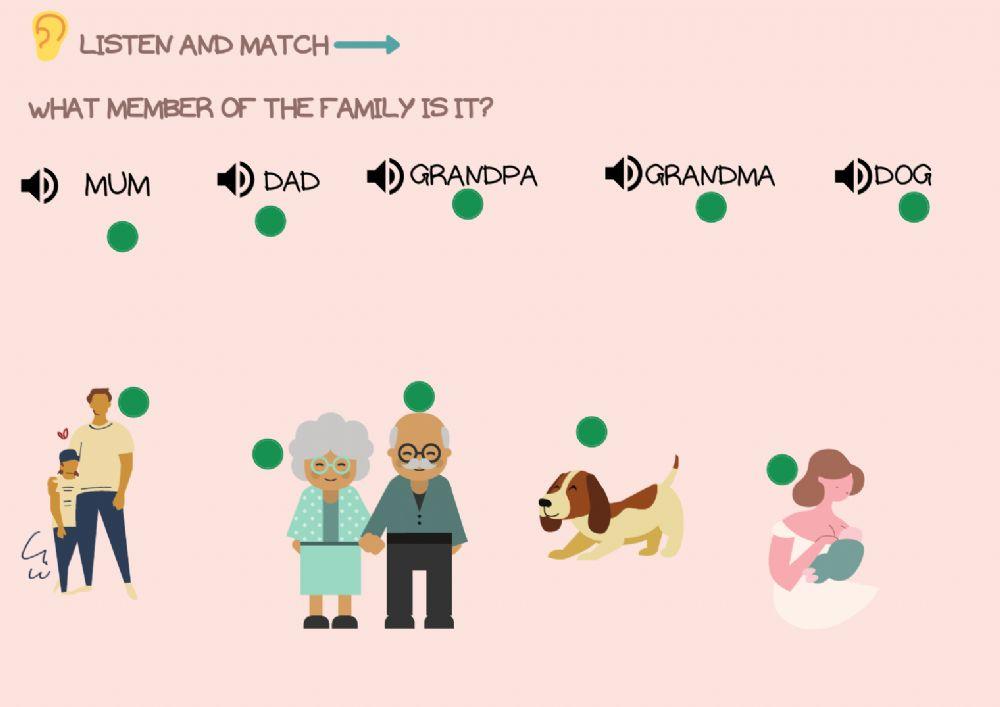 LISTEN AND MATCH

WHAT MEMBER OF THE FAMILY IS IT?

MUM DAD GRANDPA GRANDMA DOG